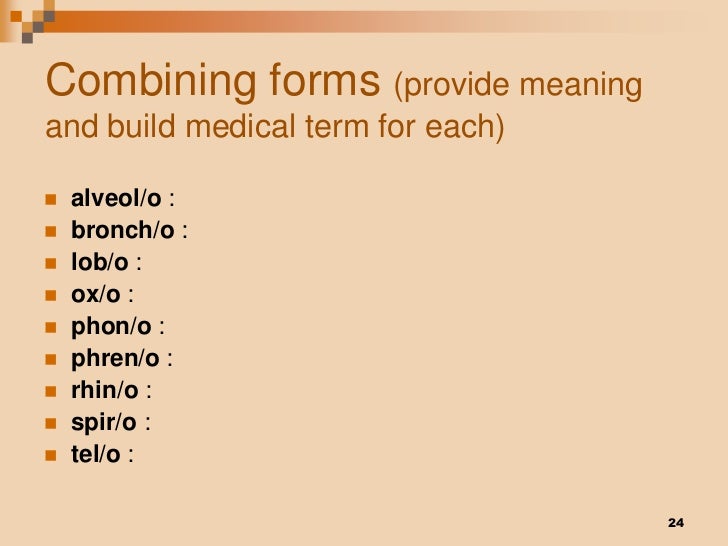 Combining forms (provide meaning and build medical term for each)

- alveol/o :
- bronch/o :
- lob/o :
- ox/o :
- phon/o :
- phren/o :
- rhin/o :
- spir/o :
- tel/o :

24